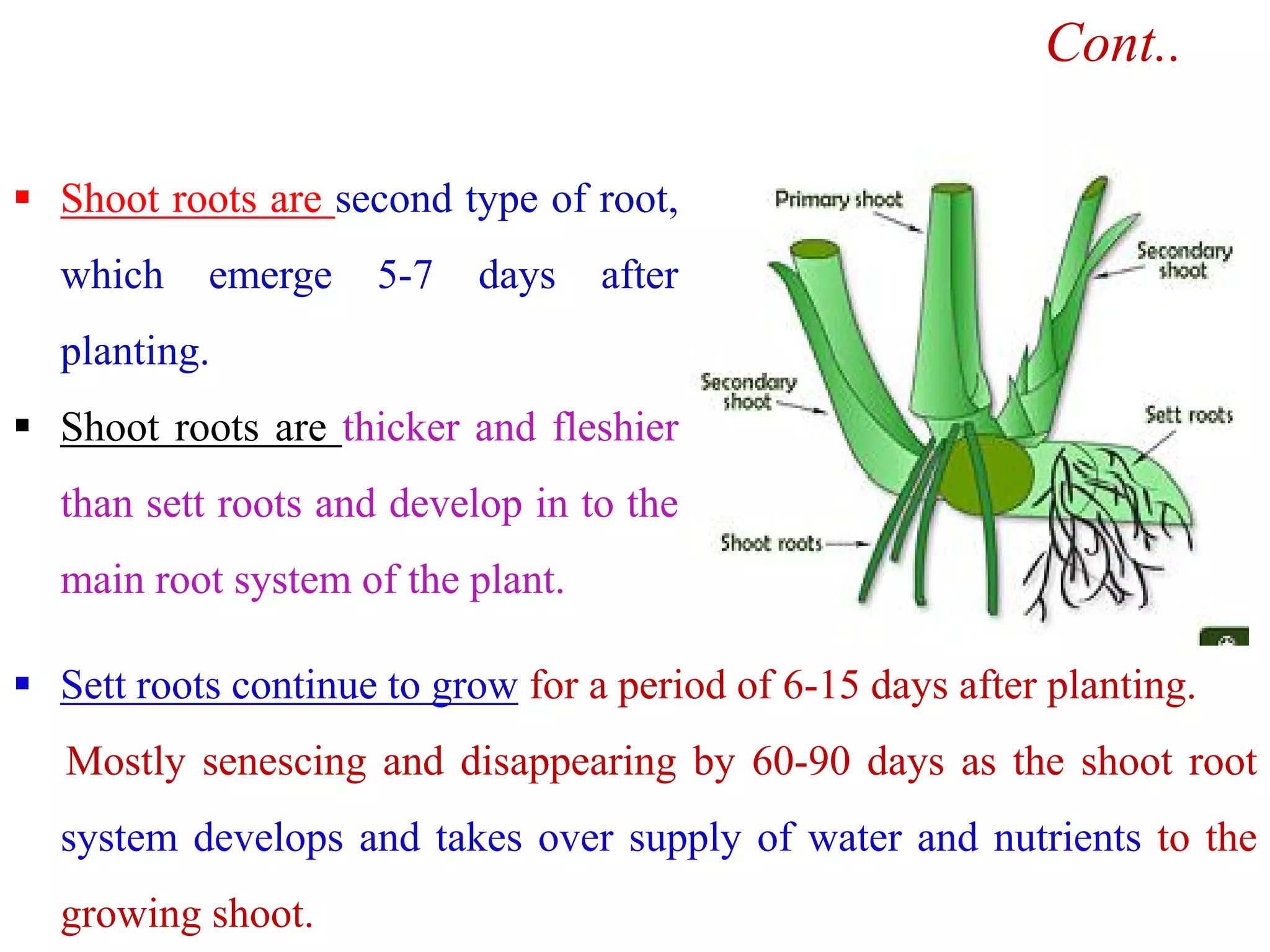 Cont..

▪ Shoot roots are second type of root, which emerge 5-7 days after planting.

▪ Shoot roots are thicker and fleshier than sett roots and develop in to the main root system of the plant.

Primary shoot

Secondary shoot

Secondary shoot

Sett roots

Shoot roots

▪ Sett roots continue to grow for a period of 6-15 days after planting. Mostly senescing and disappearing by 60-90 days as the shoot root system develops and takes over supply of water and nutrients to the growing shoot.